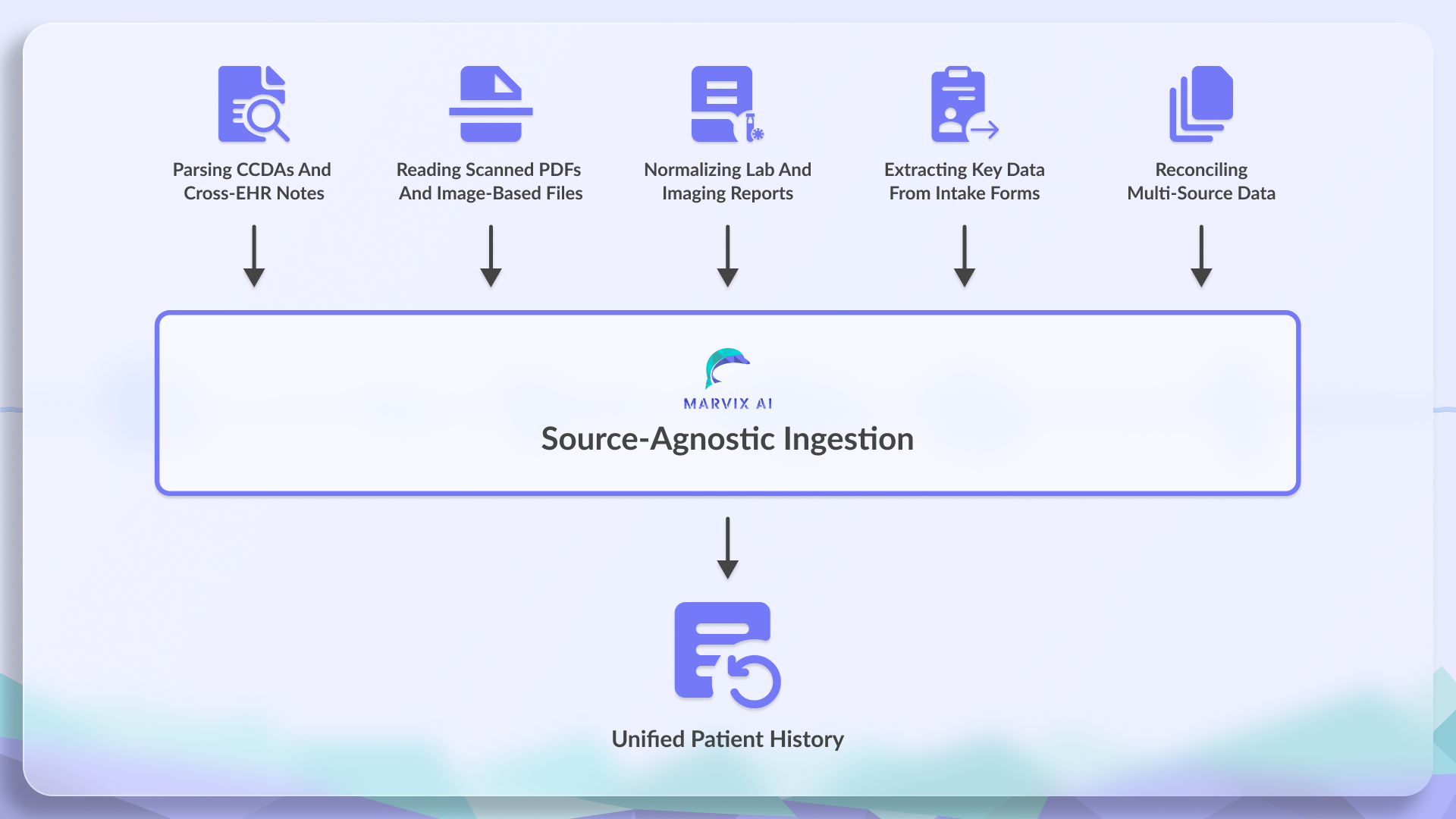 Parsing CCDAs And Cross-EHR Notes

Reading Scanned PDFs And Image-Based Files

Normalizing Lab And Imaging Reports

Extracting Key Data From Intake Forms

Reconciling Multi-Source Data

MARVIX AI

Source-Agnostic Ingestion

Unified Patient History